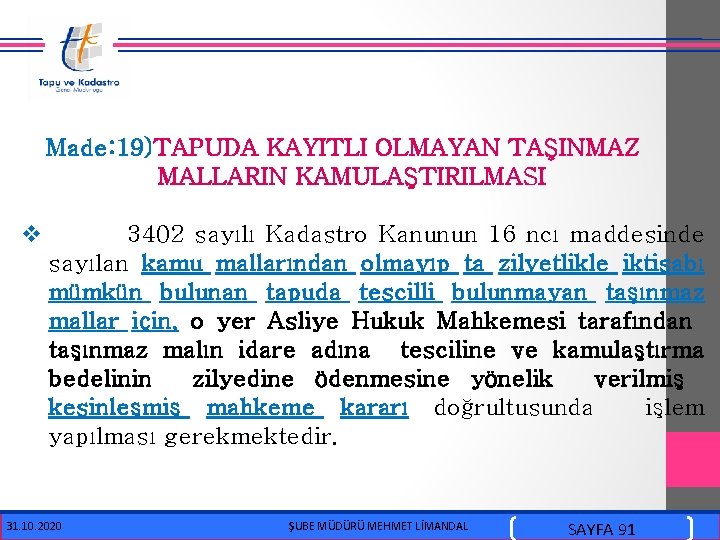 Tapu ve Kadastro
Genel Müdürlüğü

Made:19)TAPUDA KAYITLI OLMAYAN TAŞINMAZ MALLARIN KAMULAŞTIRILMASI

❖ 3402 sayılı Kadastro Kanunun 16 ncı maddesinde sayılan kamu mallarından olmayıp ta zilyetlikle iktisabı mümkün bulunan tapuda tescilli bulunmayan taşınmaz mallar için, o yer Asliye Hukuk Mahkemesi tarafından taşınmaz malın idare adına tesciline ve kamulaştırma bedelinin zilyedine ödenmesine yönelik verilmiş kesinleşmiş mahkeme kararı doğrultusunda işlem yapılması gerekmektedir.

31.10.2020 ŞUBE MÜDÜRÜ MEHMET LİMANDAL SAYFA 91